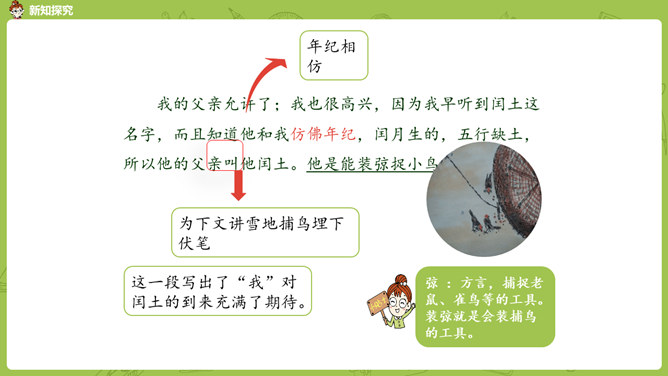 新知探究

年纪相仿

我的父亲允许了；我也很高兴，因为我早听到闰土这名字，而且知道他和我仿佛年纪，闰月生的，五行缺土，所以他的父亲叫他闰土。他是能装弶捉小鸟

为下文讲雪地捕鸟埋下伏笔

这一段写出了“我”对闰土的到来充满了期待。

弶：方言，捕捉老鼠、雀鸟等的工具。装弶就是会装捕鸟的工具。